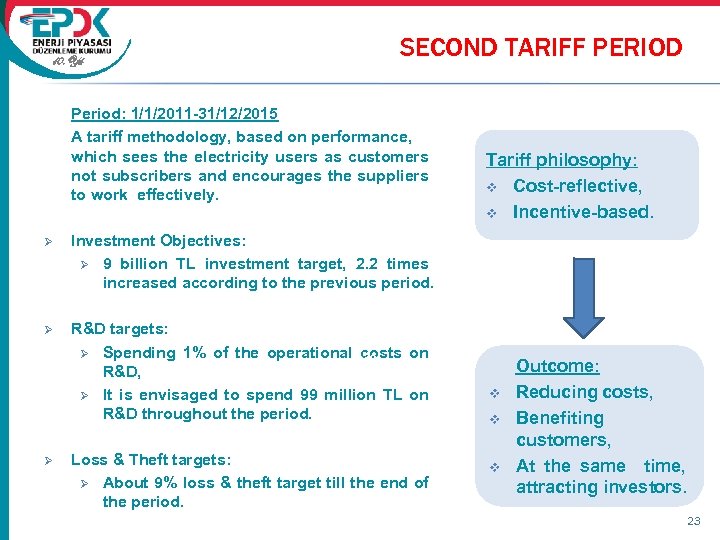 EPDK
ENERJİ PİYASASI DÜZENLEME KURUMU
10. Yıl

SECOND TARIFF PERIOD

Period: 1/1/2011-31/12/2015

A tariff methodology, based on performance, which sees the electricity users as customers not subscribers and encourages the suppliers to work effectively.

➢ Investment Objectives:
➢ 9 billion TL investment target, 2.2 times increased according to the previous period.

➢ R&D targets:
➢ Spending 1% of the operational costs on R&D,
➢ It is envisaged to spend 99 million TL on R&D throughout the period.

➢ Loss & Theft targets:
➢ About 9% loss & theft target till the end of the period.

Tariff philosophy:
❖ Cost-reflective,
❖ Incentive-based.

Outcome:
❖ Reducing costs,
❖ Benefiting customers,
❖ At the same time, attracting investors.

23